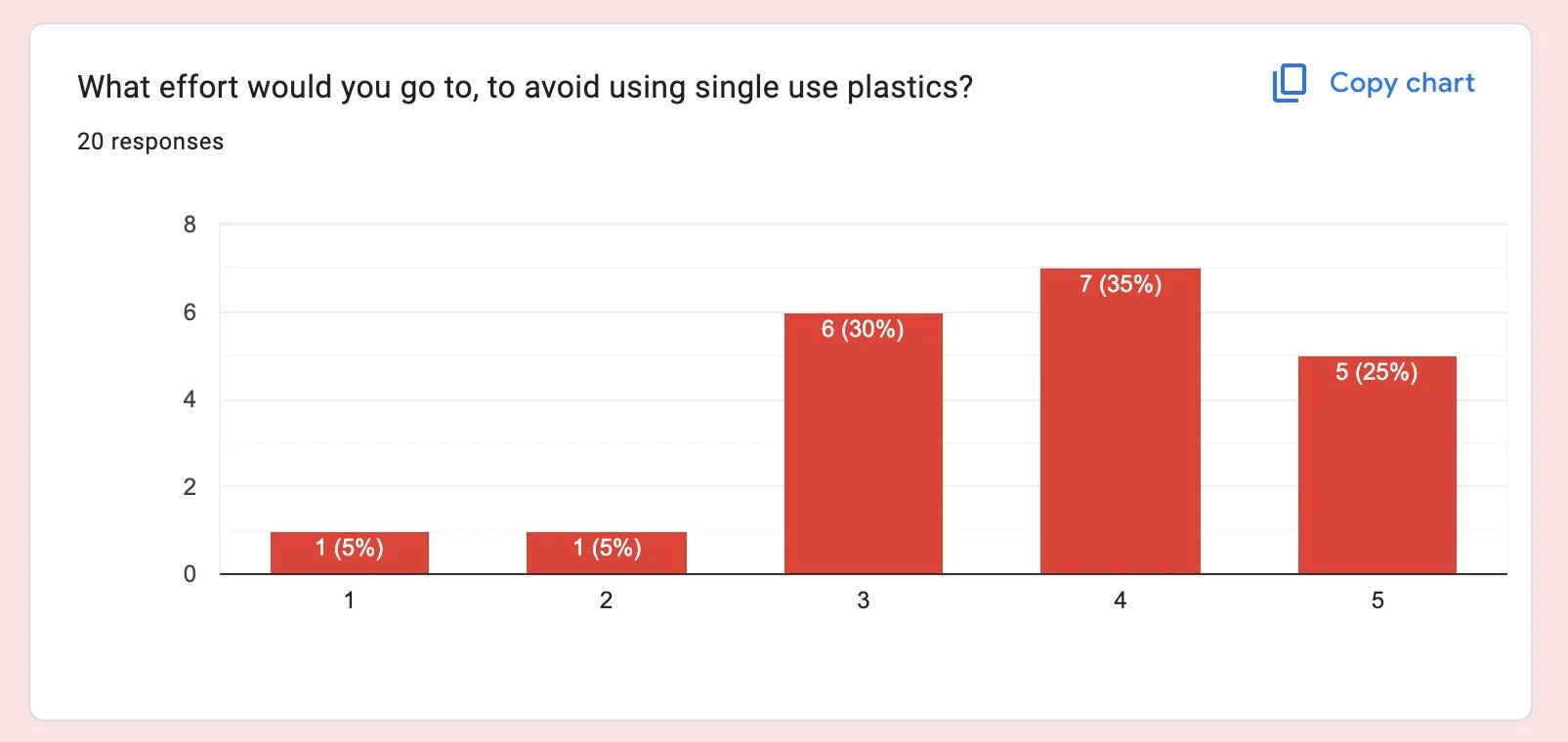 What effort would you go to, to avoid using single use plastics?

Copy chart

20 responses

8
6
4
2
0

1 (5%)
1 (5%)
6 (30%)
7 (35%)
5 (25%)

1
2
3
4
5